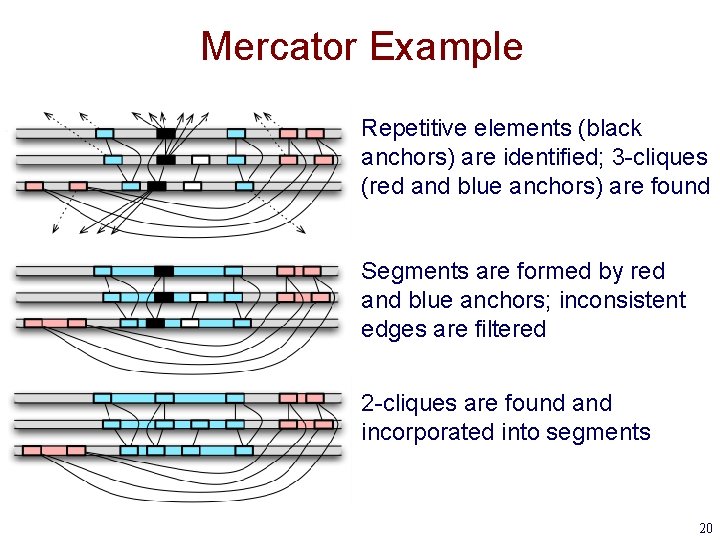 Mercator Example

Repetitive elements (black anchors) are identified; 3-cliques (red and blue anchors) are found

Segments are formed by red and blue anchors; inconsistent edges are filtered

2-cliques are found and incorporated into segments

20